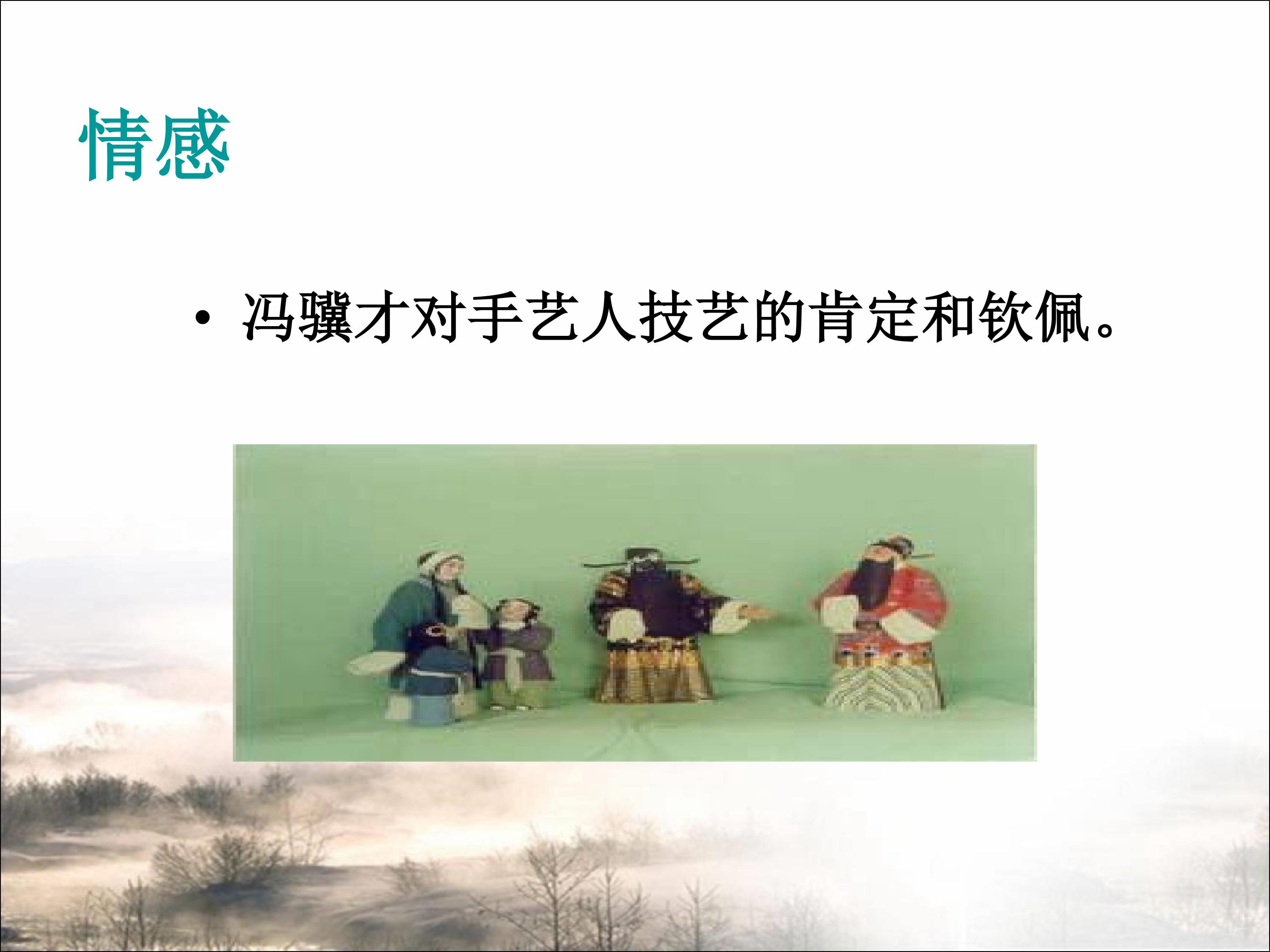 情感

• 冯骥才对手艺人技艺的肯定和钦佩。